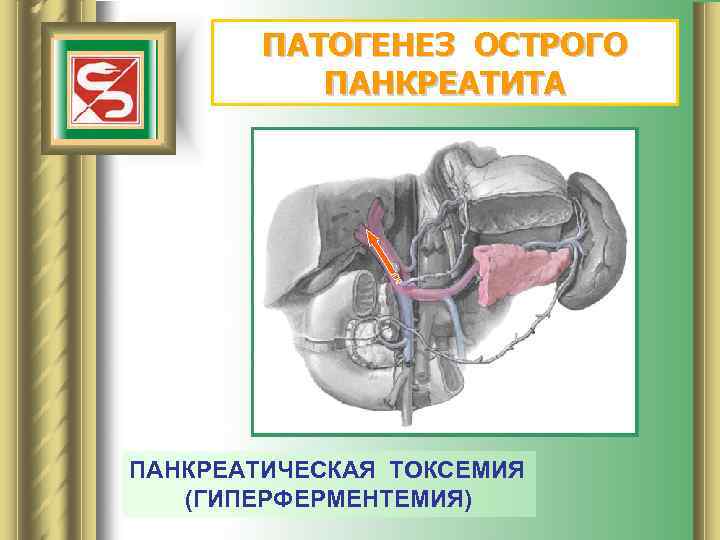 ПАТОГЕНЕЗ ОСТРОГО ПАНКРЕАТИТА

ПАНКРЕАТИЧЕСКАЯ ТОКСЕМИЯ (ГИПЕРФЕРМЕНТЕМИЯ)